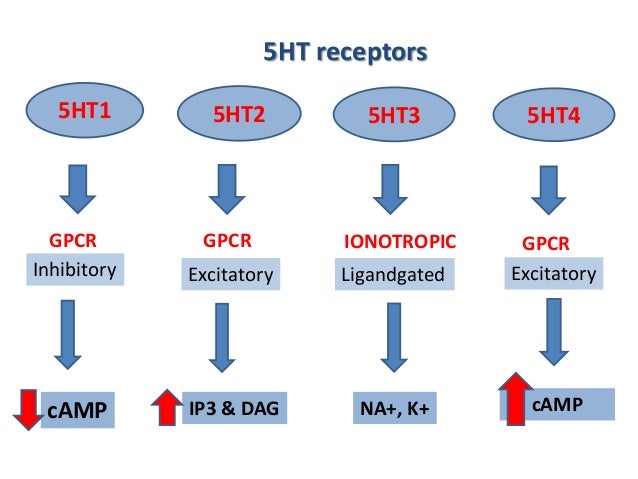 5HT receptors

5HT1
GPCR
Inhibitory
cAMP

5HT2
GPCR
Excitatory
IP3 & DAG

5HT3
IONOTROPIC
Ligandgated
NA+, K+

5HT4
GPCR
Excitatory
cAMP